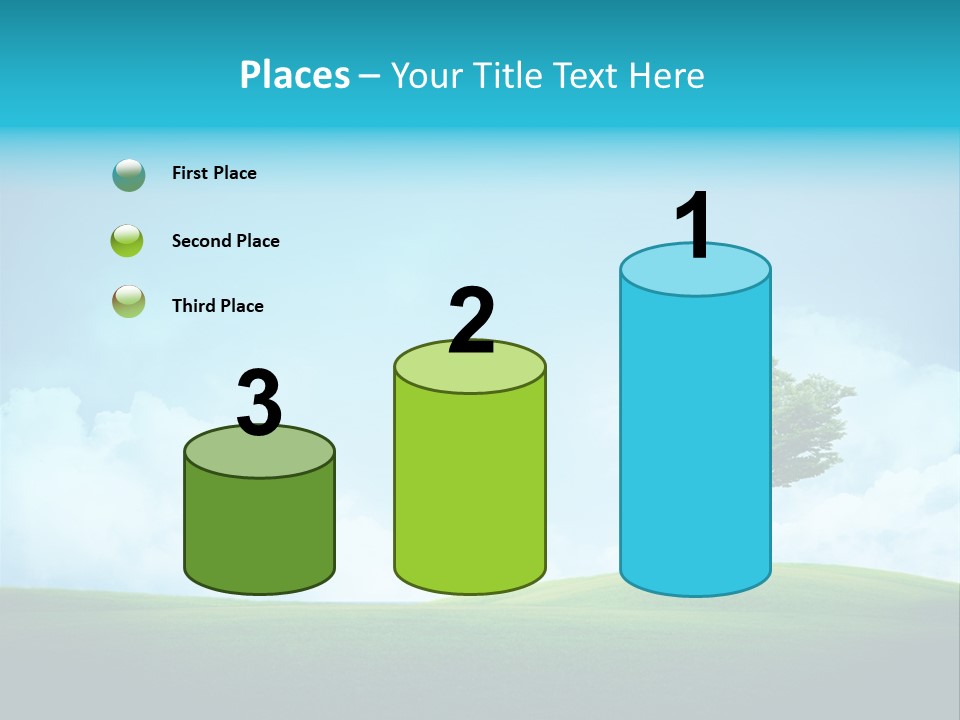 Places – Your Title Text Here

First Place

Second Place

Third Place

3

2

1